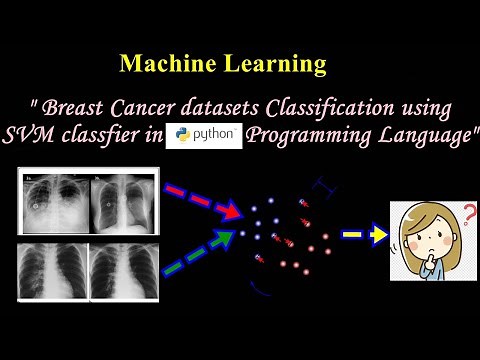 Machine Learning

" Breast Cancer datasets Classification using SVM classfier in python™ Programming Language"

?